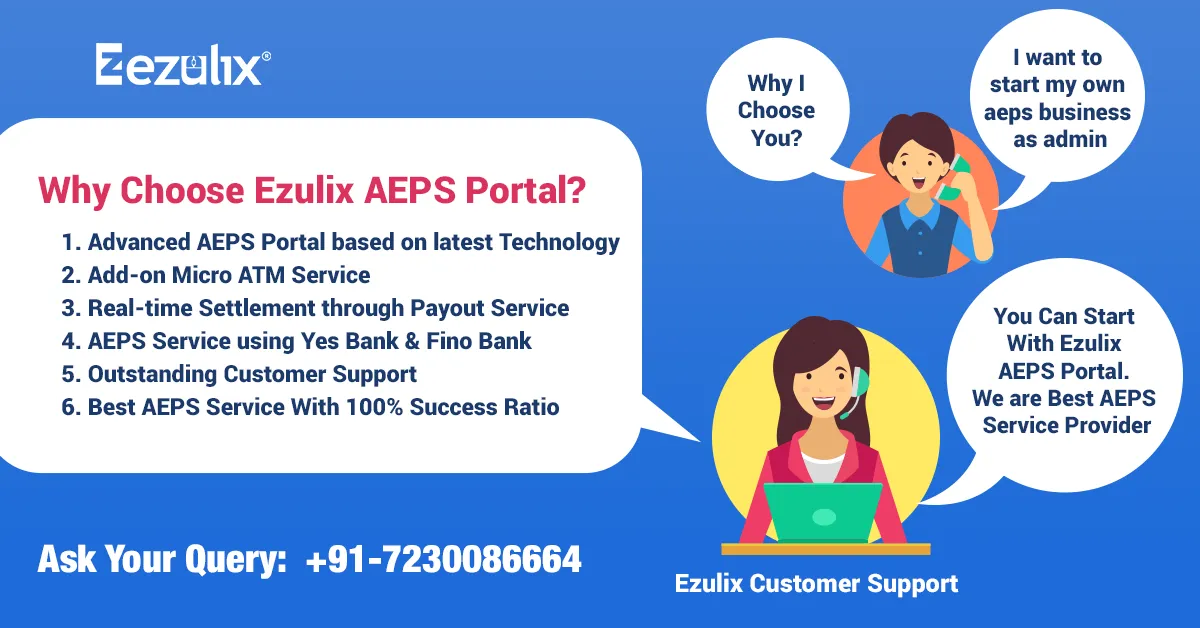 Ezulix®

Why Choose Ezulix AEPS Portal?

1. Advanced AEPS Portal based on latest Technology
2. Add-on Micro ATM Service
3. Real-time Settlement through Payout Service
4. AEPS Service using Yes Bank & Fino Bank
5. Outstanding Customer Support
6. Best AEPS Service With 100% Success Ratio

Why I Choose You?

I want to start my own aeps business as admin

You Can Start With Ezulix AEPS Portal. We are Best AEPS Service Provider

Ask Your Query: +91-7230086664

Ezulix Customer Support